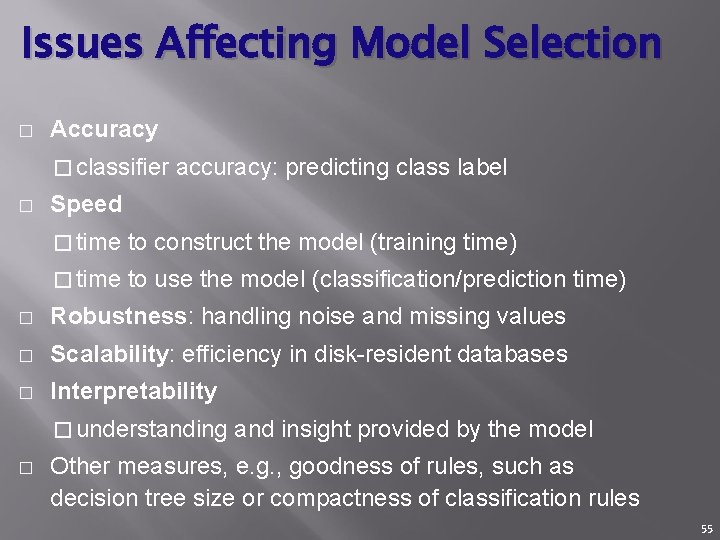 Issues Affecting Model Selection

□ Accuracy

□ classifier accuracy: predicting class label

□ Speed

□ time to construct the model (training time)

□ time to use the model (classification/prediction time)

□ Robustness: handling noise and missing values

□ Scalability: efficiency in disk-resident databases

□ Interpretability

□ understanding and insight provided by the model

□ Other measures, e.g., goodness of rules, such as decision tree size or compactness of classification rules

55